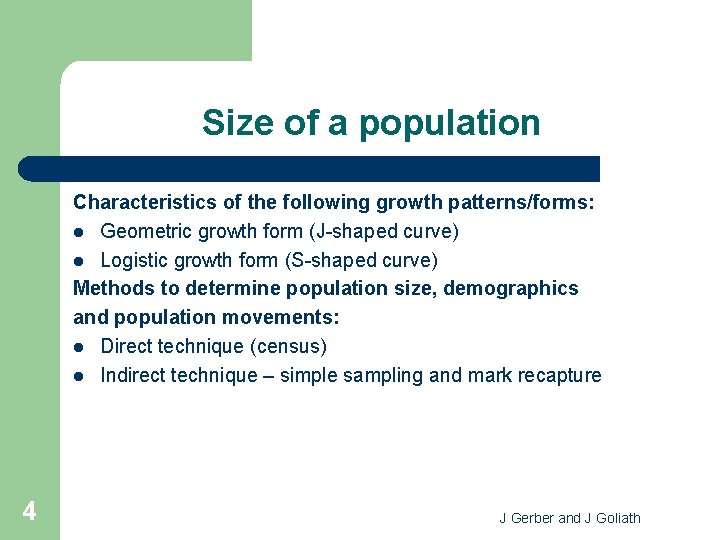 Size of a population

Characteristics of the following growth patterns/forms:

- Geometric growth form (J-shaped curve)
- Logistic growth form (S-shaped curve)

Methods to determine population size, demographics and population movements:

- Direct technique (census)
- Indirect technique – simple sampling and mark recapture

4

J Gerber and J Goliath